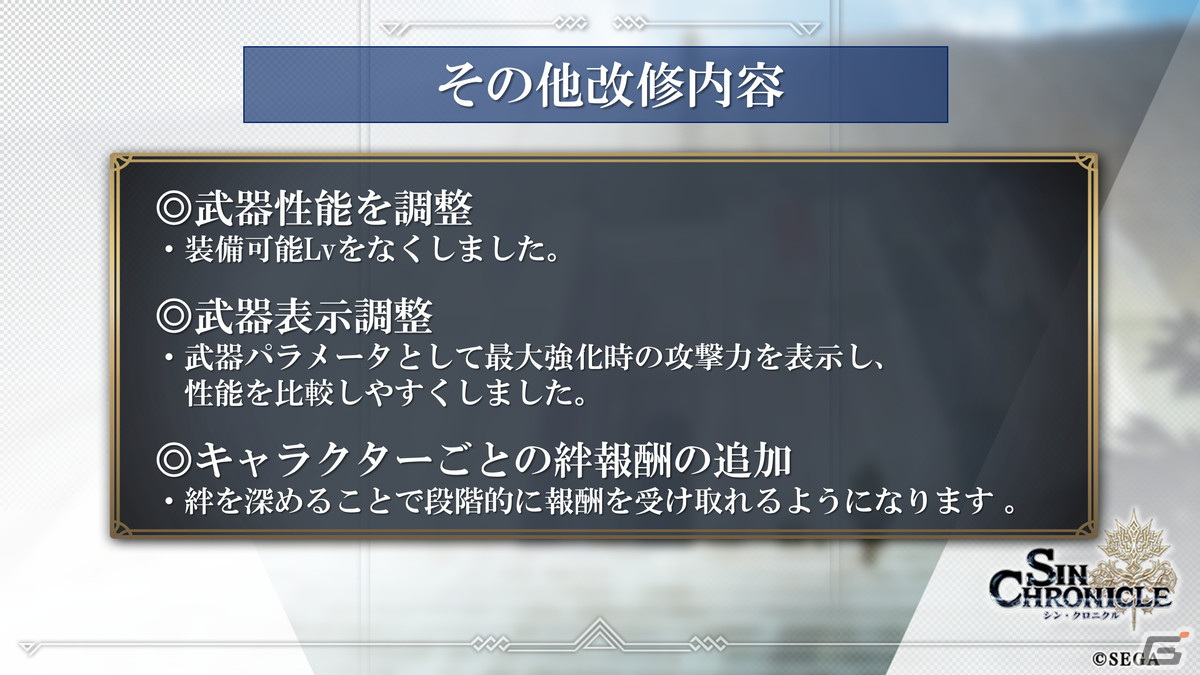 その他改修内容

◎武器性能を調整
・装備可能Lvをなくしました。

◎武器表示調整
・武器パラメータとして最大強化時の攻撃力を表示し、性能を比較しやすくしました。

◎キャラクターごとの絆報酬の追加
・絆を深めることで段階的に報酬を受け取れるようになります 。

SIN CHRONICLE
シン・クロニクル

©SEGA